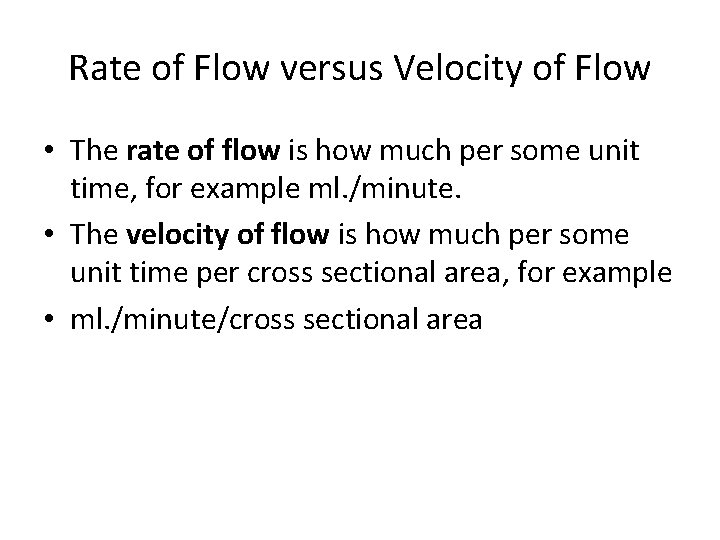 Rate of Flow versus Velocity of Flow

• The rate of flow is how much per some unit time, for example ml./minute.
• The velocity of flow is how much per some unit time per cross sectional area, for example
• ml./minute/cross sectional area